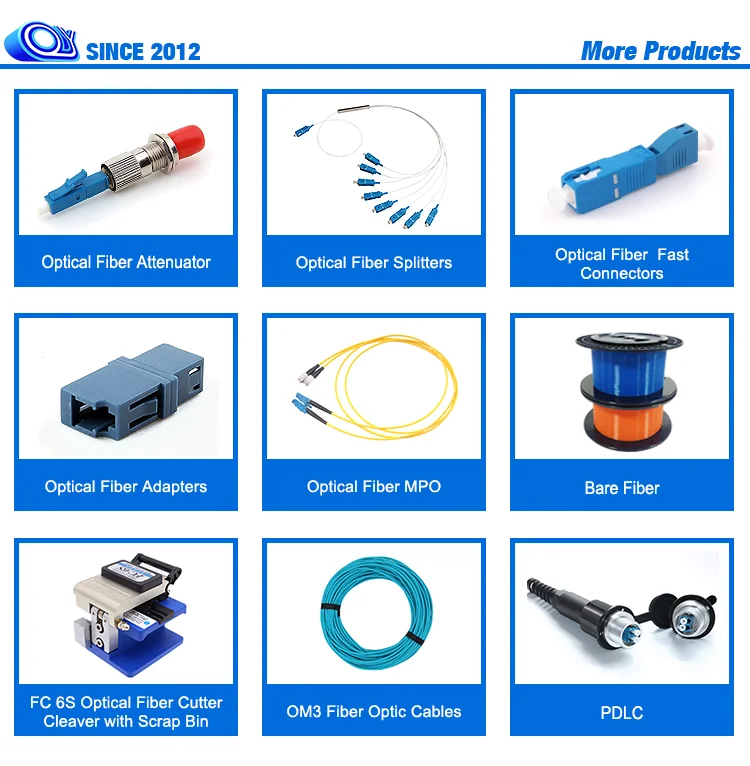 SINCE 2012

More Products

Optical Fiber Attenuator

Optical Fiber Splitters

Optical Fiber Fast Connectors

Optical Fiber Adapters

Optical Fiber MPO

Bare Fiber

FC 6S Optical Fiber Cutter Cleaver with Scrap Bin

OM3 Fiber Optic Cables

PDLC